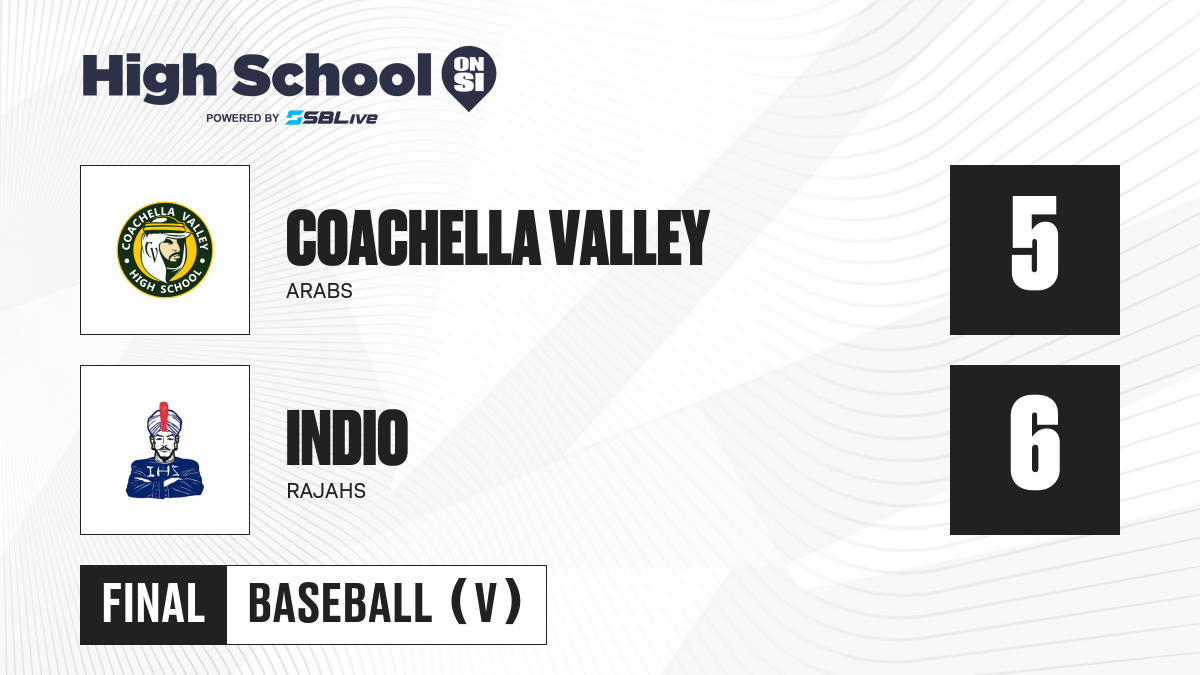 High School ON SI
POWERED BY SBLive

COACHELLA VALLEY HIGH SCHOOL

COACHELLA VALLEY
ARABS

5

IHS

INDIO
RAJAHS

6

FINAL BASEBALL (V)